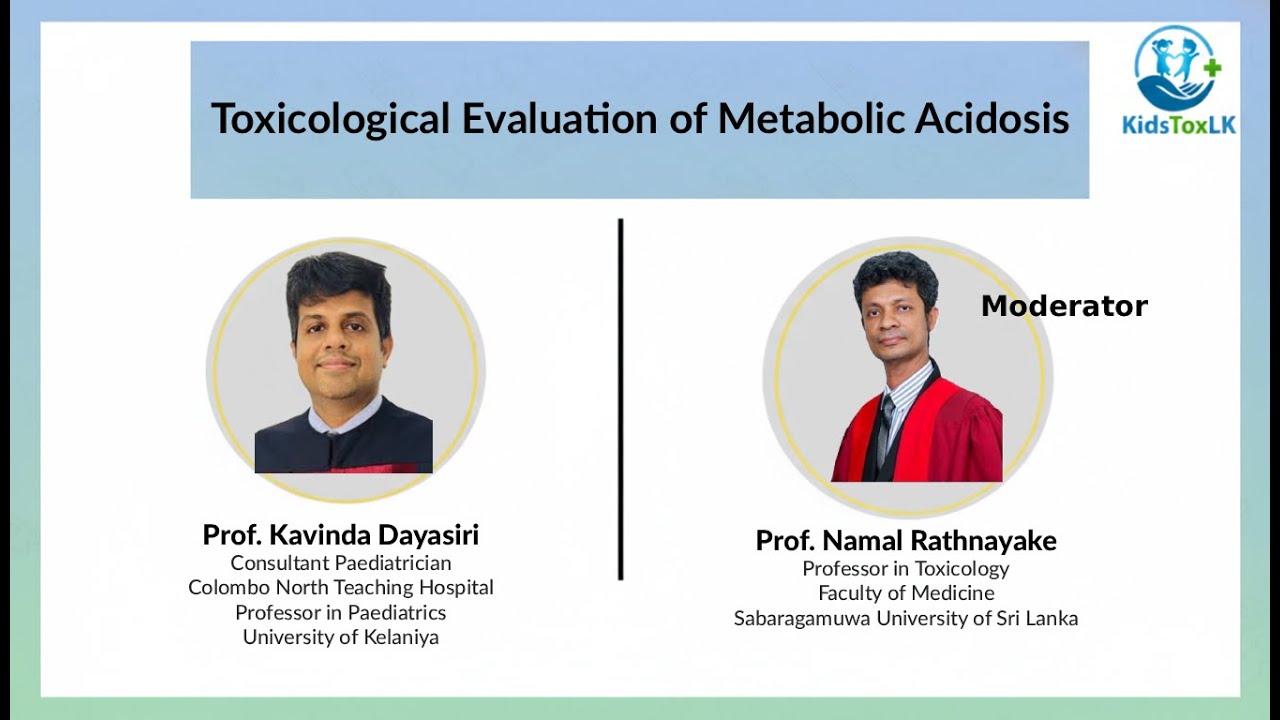 Toxicological Evaluation of Metabolic Acidosis

KidsToxLK

Prof. Kavinda Dayasiri
Consultant Paediatrician
Colombo North Teaching Hospital
Professor in Paediatrics
University of Kelaniya

Moderator

Prof. Namal Rathnayake
Professor in Toxicology
Faculty of Medicine
Sabaragamuwa University of Sri Lanka